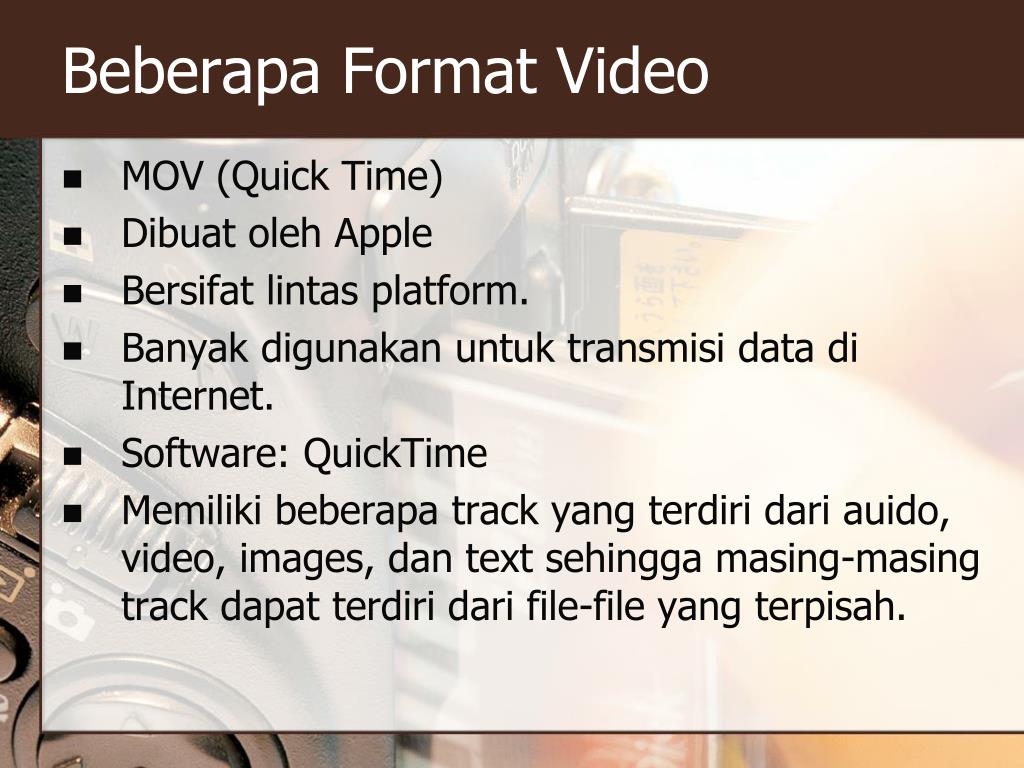 Beberapa Format Video

- MOV (Quick Time)
- Dibuat oleh Apple
- Bersifat lintas platform.
- Banyak digunakan untuk transmisi data di Internet.
- Software: QuickTime
- Memiliki beberapa track yang terdiri dari auido, video, images, dan text sehingga masing-masing track dapat terdiri dari file-file yang terpisah.